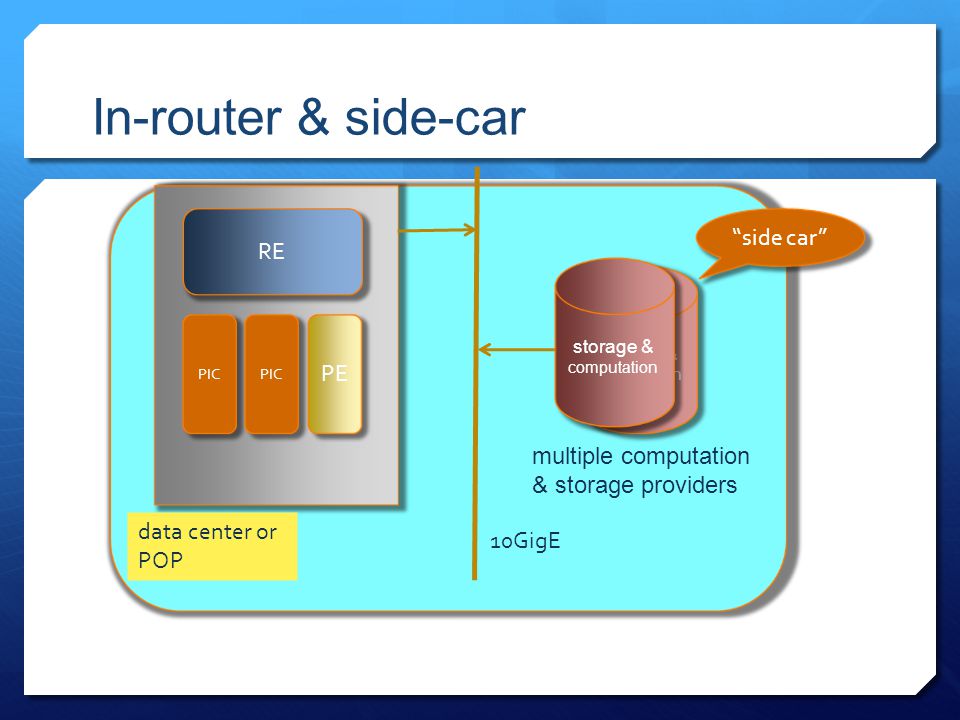 In-router & side-car

RE

PIC

PIC

PE

"side car"

storage & computation

multiple computation & storage providers

data center or POP

10GigE